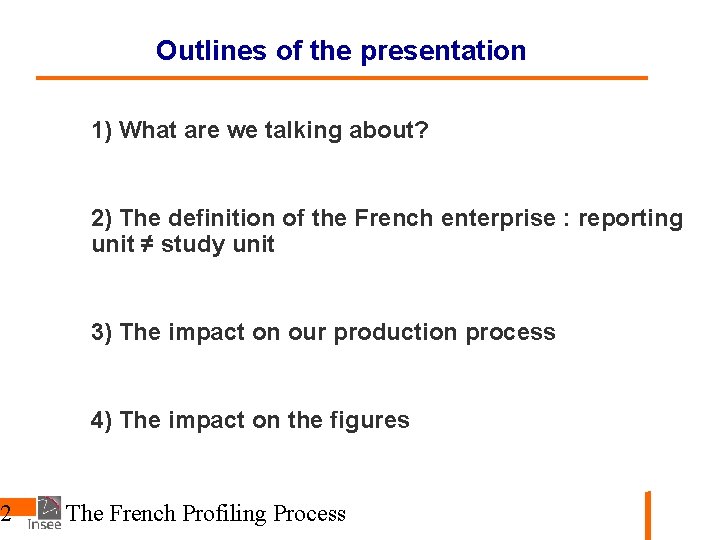 Outlines of the presentation

1) What are we talking about?

2) The definition of the French enterprise : reporting unit ≠ study unit

3) The impact on our production process

4) The impact on the figures

2 Insee The French Profiling Process